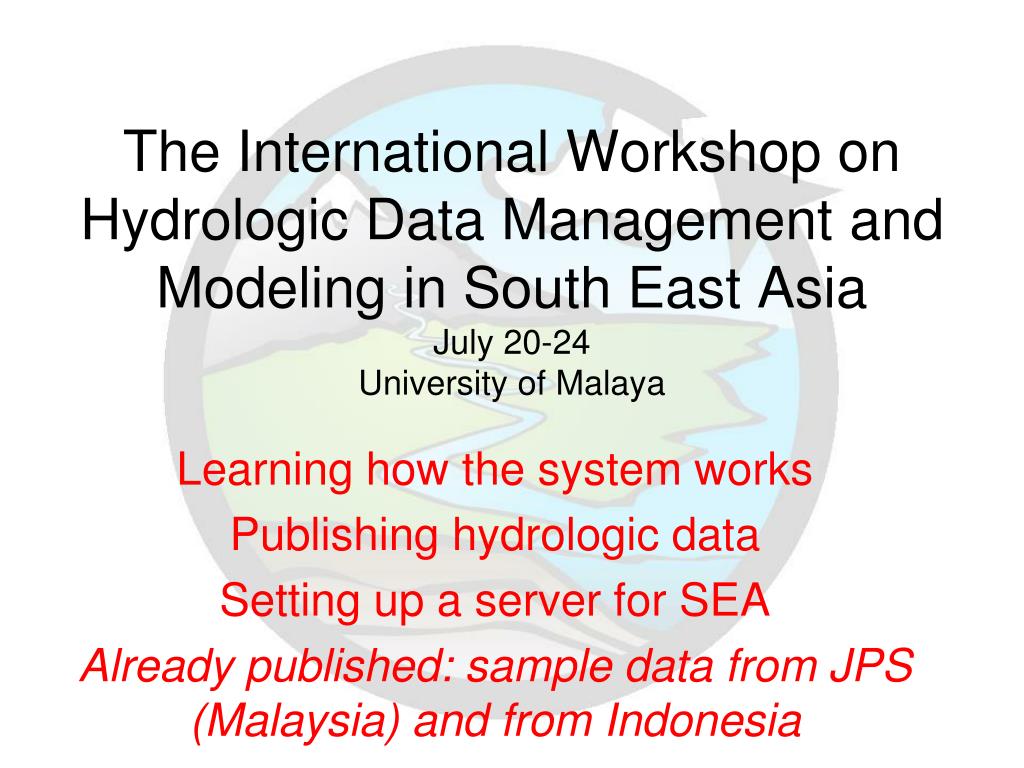 The International Workshop on Hydrologic Data Management and Modeling in South East Asia

July 20-24
University of Malaya

Learning how the system works
Publishing hydrologic data
Setting up a server for SEA
Already published: sample data from JPS (Malaysia) and from Indonesia